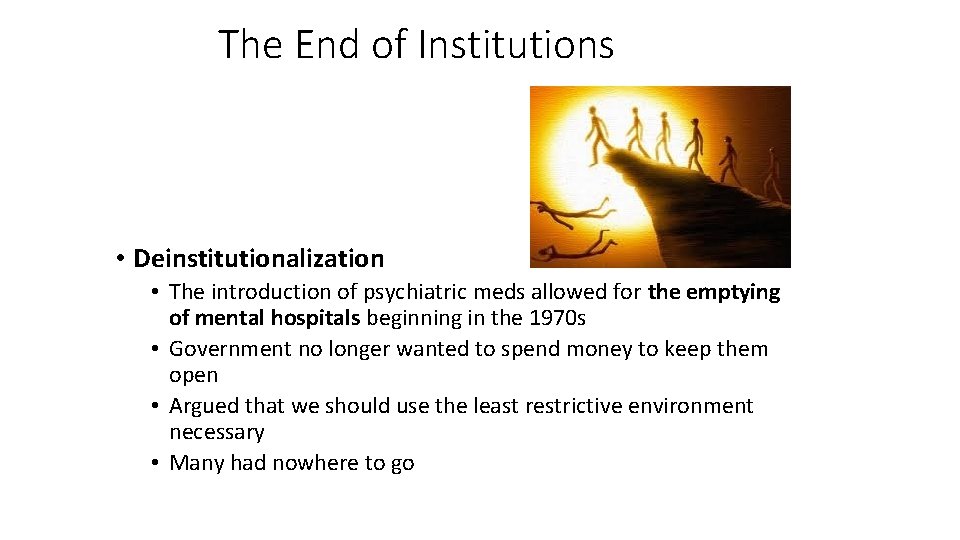 The End of Institutions

• Deinstitutionalization
  • The introduction of psychiatric meds allowed for the emptying of mental hospitals beginning in the 1970s
  • Government no longer wanted to spend money to keep them open
  • Argued that we should use the least restrictive environment necessary
  • Many had nowhere to go